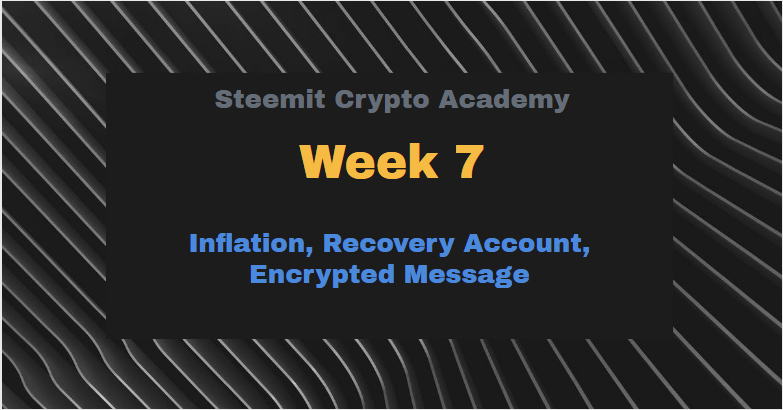 Steemit Crypto Academy

Week 7

Inflation, Recovery Account, Encrypted Message